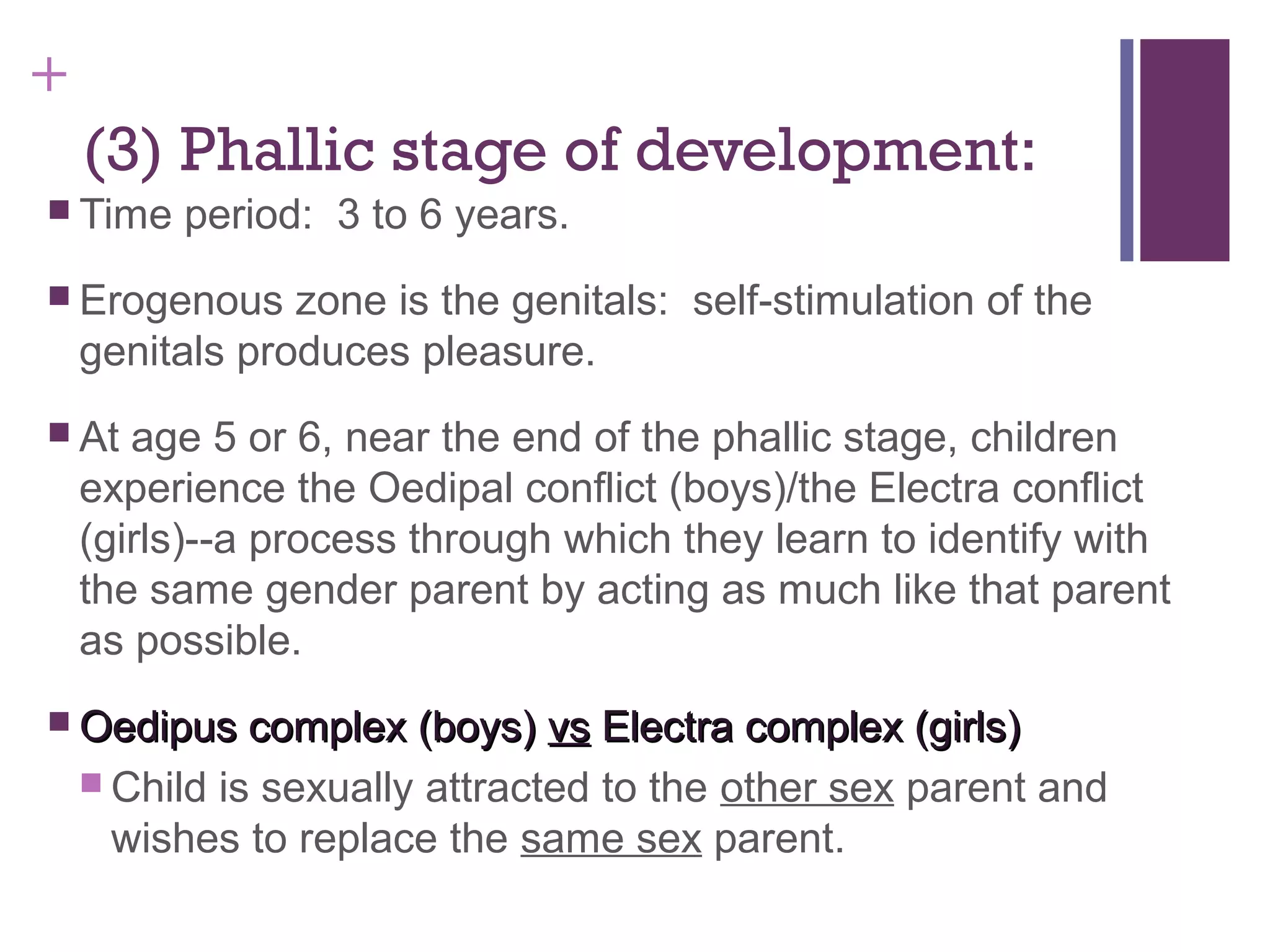 +

(3) Phallic stage of development:

Time period:  3 to 6 years.

Erogenous zone is the genitals:  self-stimulation of the genitals produces pleasure.

At age 5 or 6, near the end of the phallic stage, children experience the Oedipal conflict (boys)/the Electra conflict (girls)--a process through which they learn to identify with the same gender parent by acting as much like that parent as possible.

Oedipus complex (boys) vs Electra complex (girls)

Child is sexually attracted to the other sex parent and wishes to replace the same sex parent.